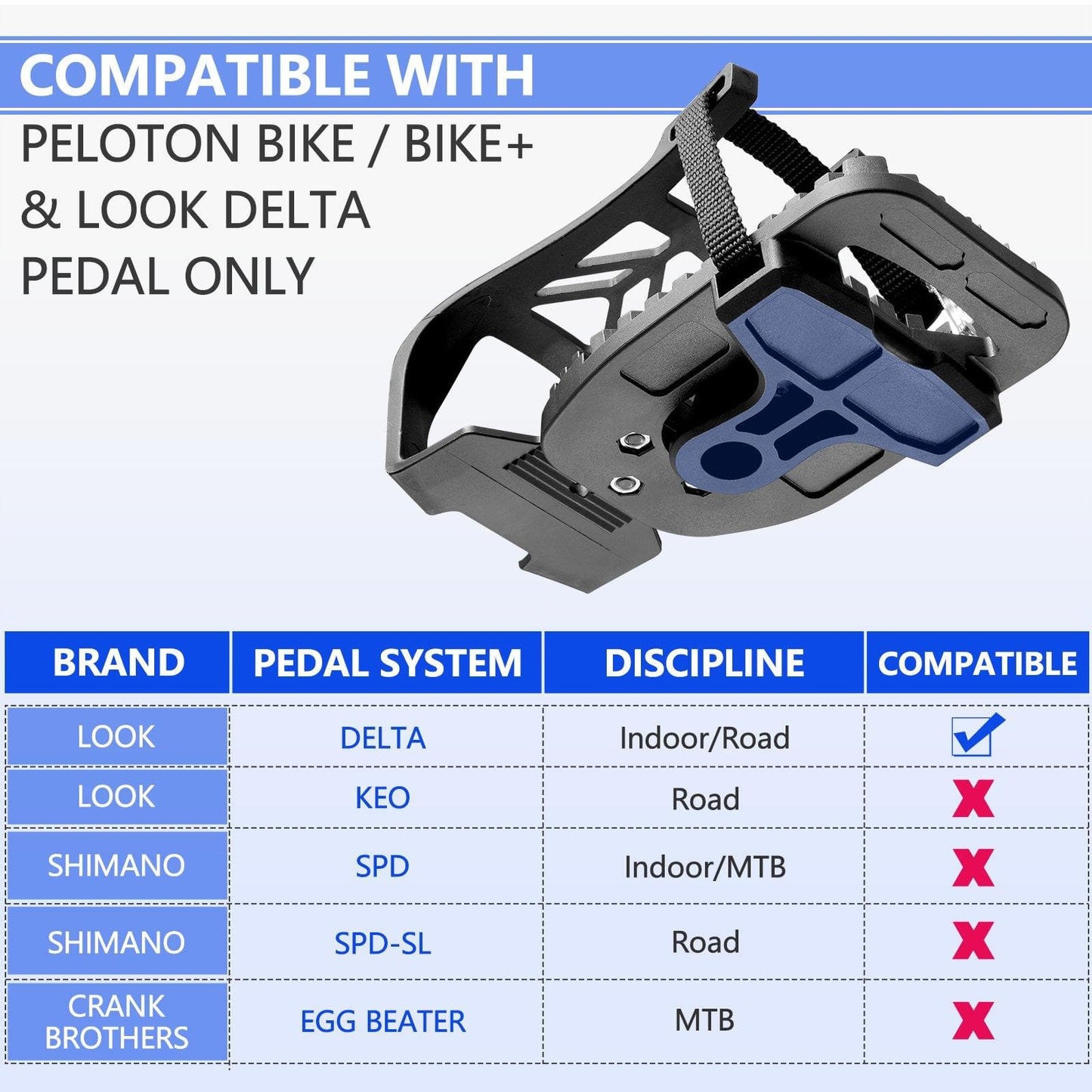 COMPATIBLE WITH

PELOTON BIKE / BIKE+ & LOOK DELTA PEDAL ONLY

| BRAND | PEDAL SYSTEM | DISCIPLINE | COMPATIBLE |
|---|---|---|---|
| LOOK | DELTA | Indoor/Road | ✓ |
| LOOK | KEO | Road | X |
| SHIMANO | SPD | Indoor/MTB | X |
| SHIMANO | SPD-SL | Road | X |
| CRANK BROTHERS | EGG BEATER | MTB | X |